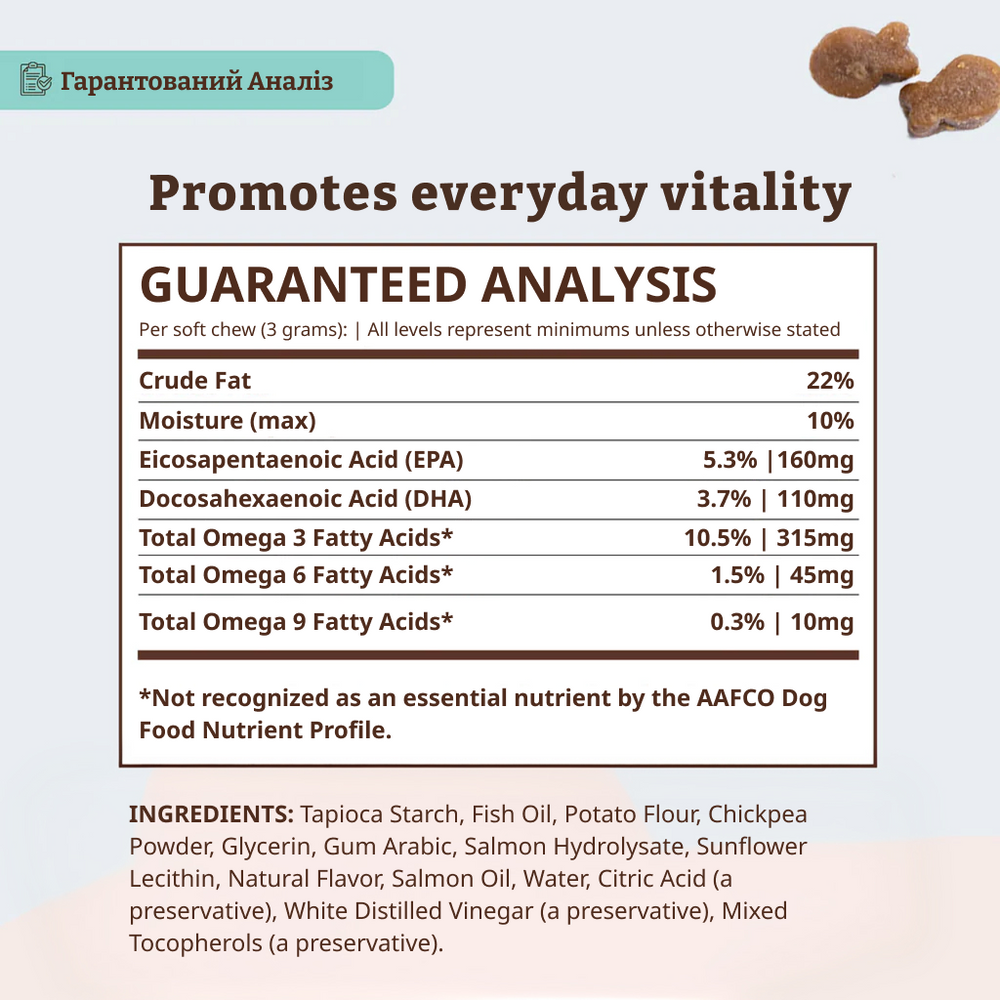 Гарантований Аналіз

Promotes everyday vitality

GUARANTEED ANALYSIS

Per soft chew (3 grams): | All levels represent minimums unless otherwise stated

| | |
|---|---|
| Crude Fat | 22% |
| Moisture (max) | 10% |
| Eicosapentaenoic Acid (EPA) | 5.3% \|160mg |
| Docosahexaenoic Acid (DHA) | 3.7% \| 110mg |
| Total Omega 3 Fatty Acids* | 10.5% \| 315mg |
| Total Omega 6 Fatty Acids* | 1.5% \| 45mg |
| Total Omega 9 Fatty Acids* | 0.3% \| 10mg |

*Not recognized as an essential nutrient by the AAFCO Dog Food Nutrient Profile.

INGREDIENTS: Tapioca Starch, Fish Oil, Potato Flour, Chickpea Powder, Glycerin, Gum Arabic, Salmon Hydrolysate, Sunflower Lecithin, Natural Flavor, Salmon Oil, Water, Citric Acid (a preservative), White Distilled Vinegar (a preservative), Mixed Tocopherols (a preservative).